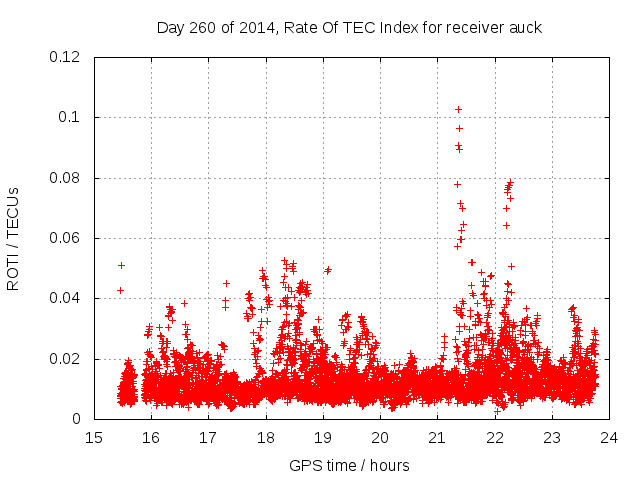 Day 260 of 2014, Rate Of TEC Index for receiver auck

ROTI / TECUs

0.12
0.1
0.08
0.06
0.04
0.02
0

15 16 17 18 19 20 21 22 23 24

GPS time / hours